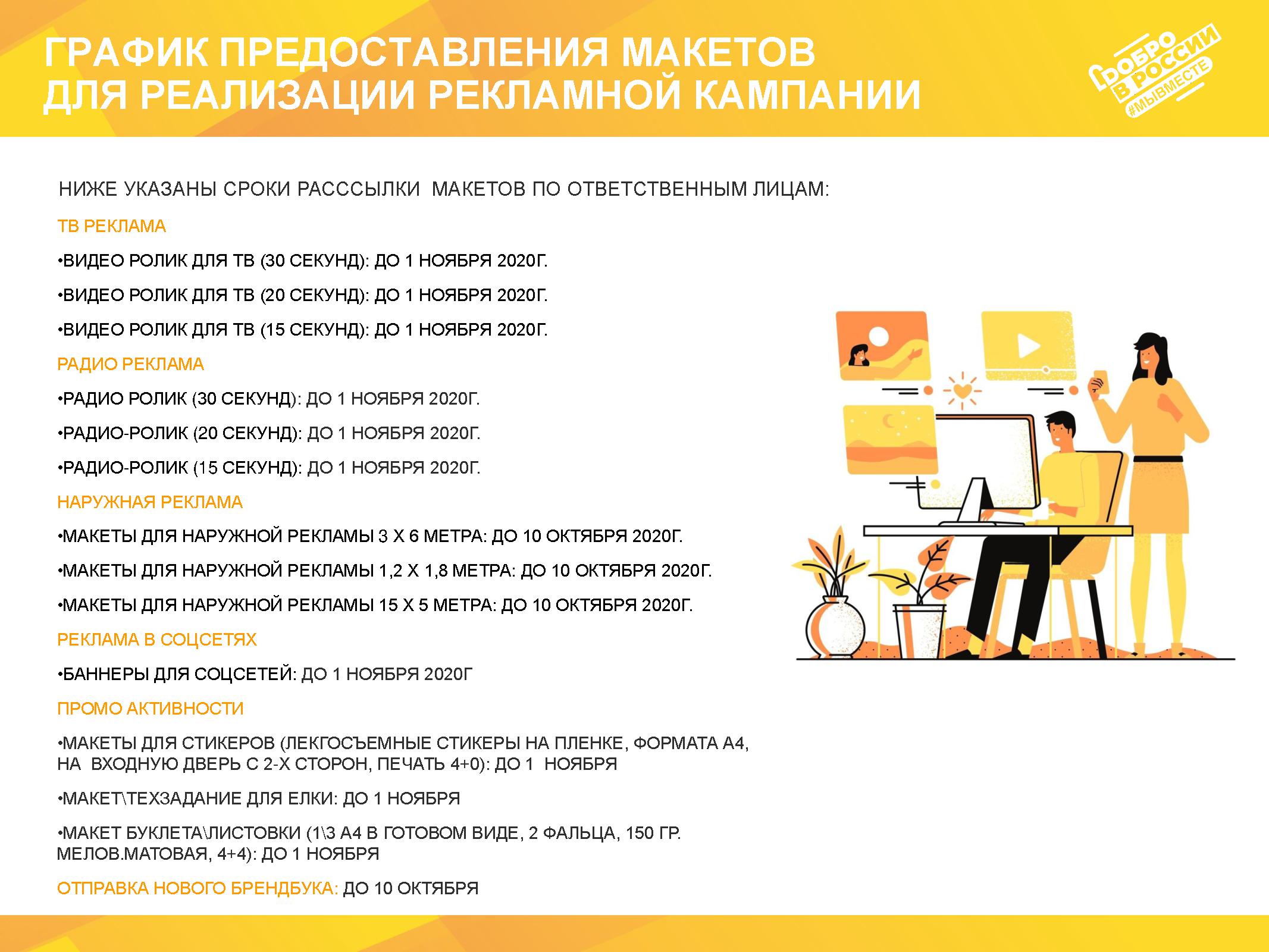 ГРАФИК ПРЕДОСТАВЛЕНИЯ МАКЕТОВ ДЛЯ РЕАЛИЗАЦИИ РЕКЛАМНОЙ КАМПАНИИ

ДОБРО В РОССИИ #МЫВМЕСТЕ

НИЖЕ УКАЗАНЫ СРОКИ РАСССЫЛКИ МАКЕТОВ ПО ОТВЕТСТВЕННЫМ ЛИЦАМ:

ТВ РЕКЛАМА

•ВИДЕО РОЛИК ДЛЯ ТВ (30 СЕКУНД): ДО 1 НОЯБРЯ 2020Г.

•ВИДЕО РОЛИК ДЛЯ ТВ (20 СЕКУНД): ДО 1 НОЯБРЯ 2020Г.

•ВИДЕО РОЛИК ДЛЯ ТВ (15 СЕКУНД): ДО 1 НОЯБРЯ 2020Г.

РАДИО РЕКЛАМА

•РАДИО РОЛИК (30 СЕКУНД): ДО 1 НОЯБРЯ 2020Г.

•РАДИО-РОЛИК (20 СЕКУНД): ДО 1 НОЯБРЯ 2020Г.

•РАДИО-РОЛИК (15 СЕКУНД): ДО 1 НОЯБРЯ 2020Г.

НАРУЖНАЯ РЕКЛАМА

•МАКЕТЫ ДЛЯ НАРУЖНОЙ РЕКЛАМЫ 3 Х 6 МЕТРА: ДО 10 ОКТЯБРЯ 2020Г.

•МАКЕТЫ ДЛЯ НАРУЖНОЙ РЕКЛАМЫ 1,2 Х 1,8 МЕТРА: ДО 10 ОКТЯБРЯ 2020Г.

•МАКЕТЫ ДЛЯ НАРУЖНОЙ РЕКЛАМЫ 15 Х 5 МЕТРА: ДО 10 ОКТЯБРЯ 2020Г.

РЕКЛАМА В СОЦСЕТЯХ

•БАННЕРЫ ДЛЯ СОЦСЕТЕЙ: ДО 1 НОЯБРЯ 2020Г

ПРОМО АКТИВНОСТИ

•МАКЕТЫ ДЛЯ СТИКЕРОВ (ЛЕКГОСЪЕМНЫЕ СТИКЕРЫ НА ПЛЕНКЕ, ФОРМАТА А4, НА ВХОДНУЮ ДВЕРЬ С 2-Х СТОРОН, ПЕЧАТЬ 4+0): ДО 1 НОЯБРЯ

•МАКЕТ\ТЕХЗАДАНИЕ ДЛЯ ЕЛКИ: ДО 1 НОЯБРЯ

•МАКЕТ БУКЛЕТА\ЛИСТОВКИ (1\3 А4 В ГОТОВОМ ВИДЕ, 2 ФАЛЬЦА, 150 ГР. МЕЛОВ.МАТОВАЯ, 4+4): ДО 1 НОЯБРЯ

ОТПРАВКА НОВОГО БРЕНДБУКА: ДО 10 ОКТЯБРЯ